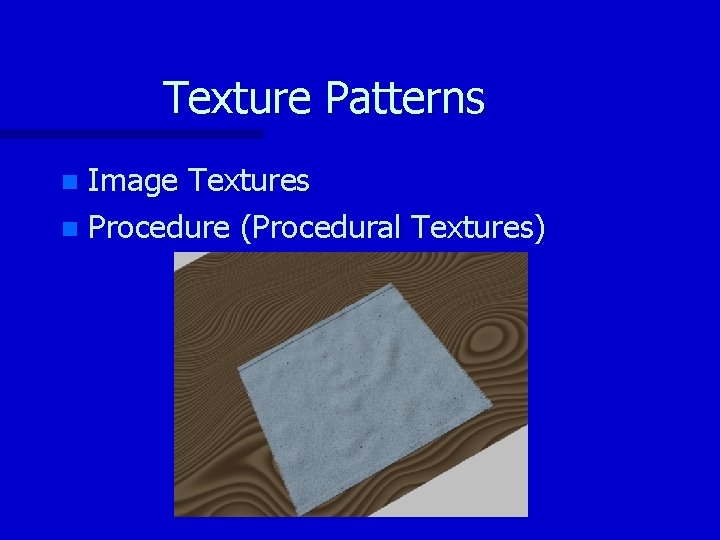 Texture Patterns

Image Textures
Procedure (Procedural Textures)